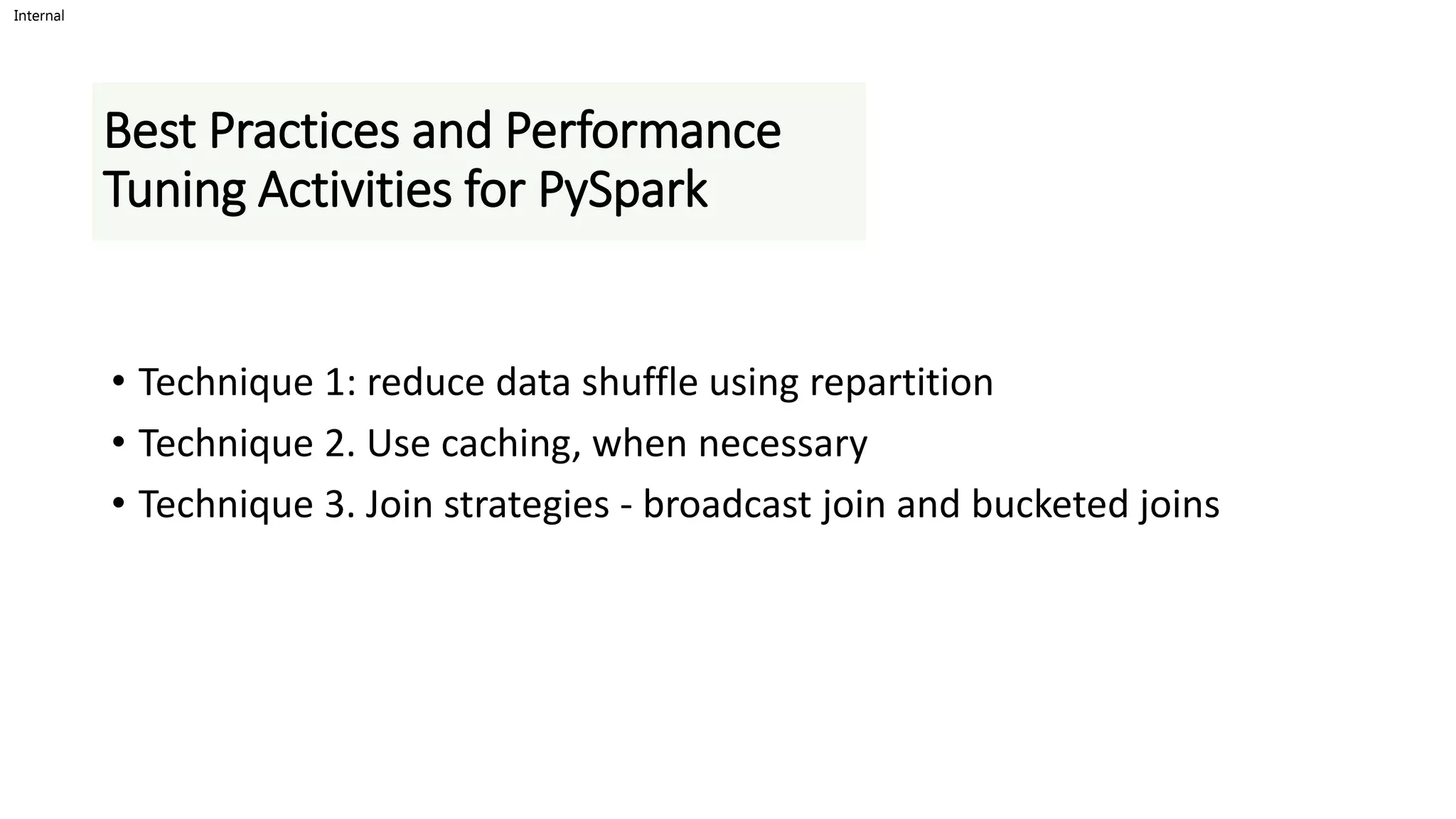 Internal

Best Practices and Performance Tuning Activities for PySpark

• Technique 1: reduce data shuffle using repartition
• Technique 2. Use caching, when necessary
• Technique 3. Join strategies - broadcast join and bucketed joins